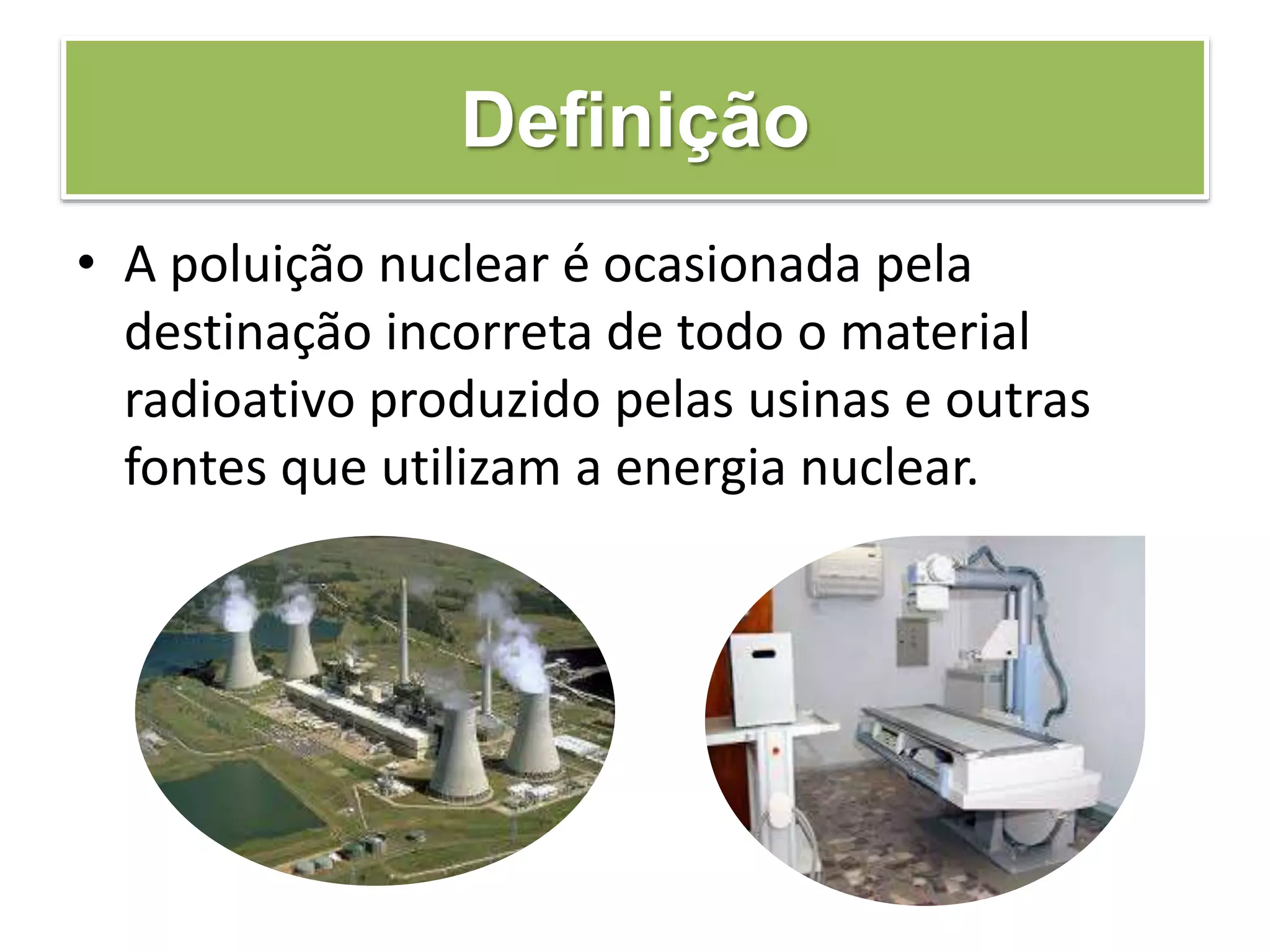 Definição

• A poluição nuclear é ocasionada pela destinação incorreta de todo o material radioativo produzido pelas usinas e outras fontes que utilizam a energia nuclear.